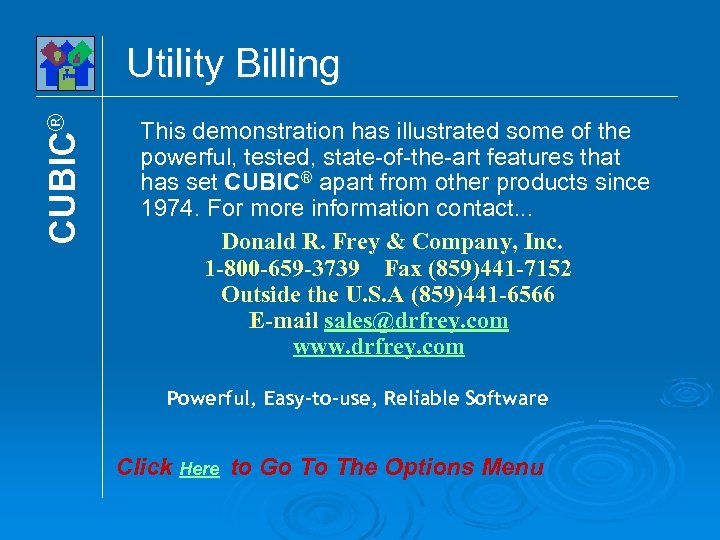 CUBIC®

Utility Billing

This demonstration has illustrated some of the powerful, tested, state-of-the-art features that has set CUBIC® apart from other products since 1974. For more information contact...

Donald R. Frey & Company, Inc.
1-800-659-3739 Fax (859)441-7152
Outside the U.S.A (859)441-6566
E-mail sales@drfrey.com
www.drfrey.com

Powerful, Easy-to-use, Reliable Software

Click Here to Go To The Options Menu